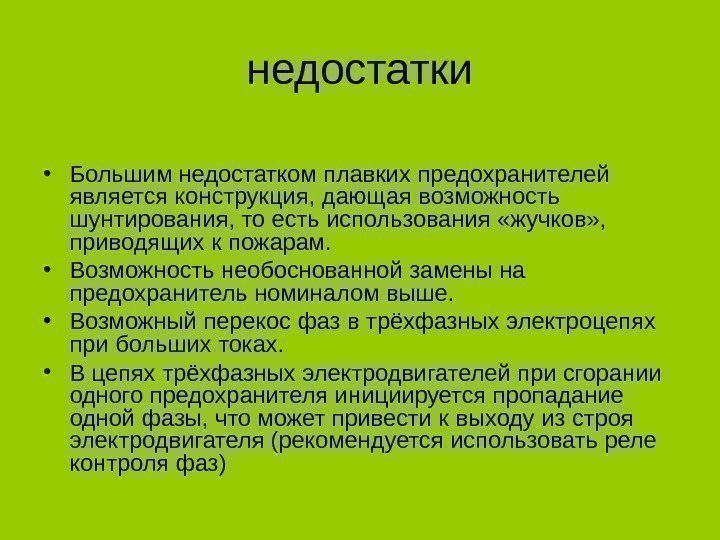 недостатки

• Большим недостатком плавких предохранителей является конструкция, дающая возможность шунтирования, то есть использования «жучков», приводящих к пожарам.

• Возможность необоснованной замены на предохранитель номиналом выше.

• Возможный перекос фаз в трёхфазных электроцепях при больших токах.

• В цепях трёхфазных электродвигателей при сгорании одного предохранителя инициируется пропадание одной фазы, что может привести к выходу из строя электродвигателя (рекомендуется использовать реле контроля фаз)